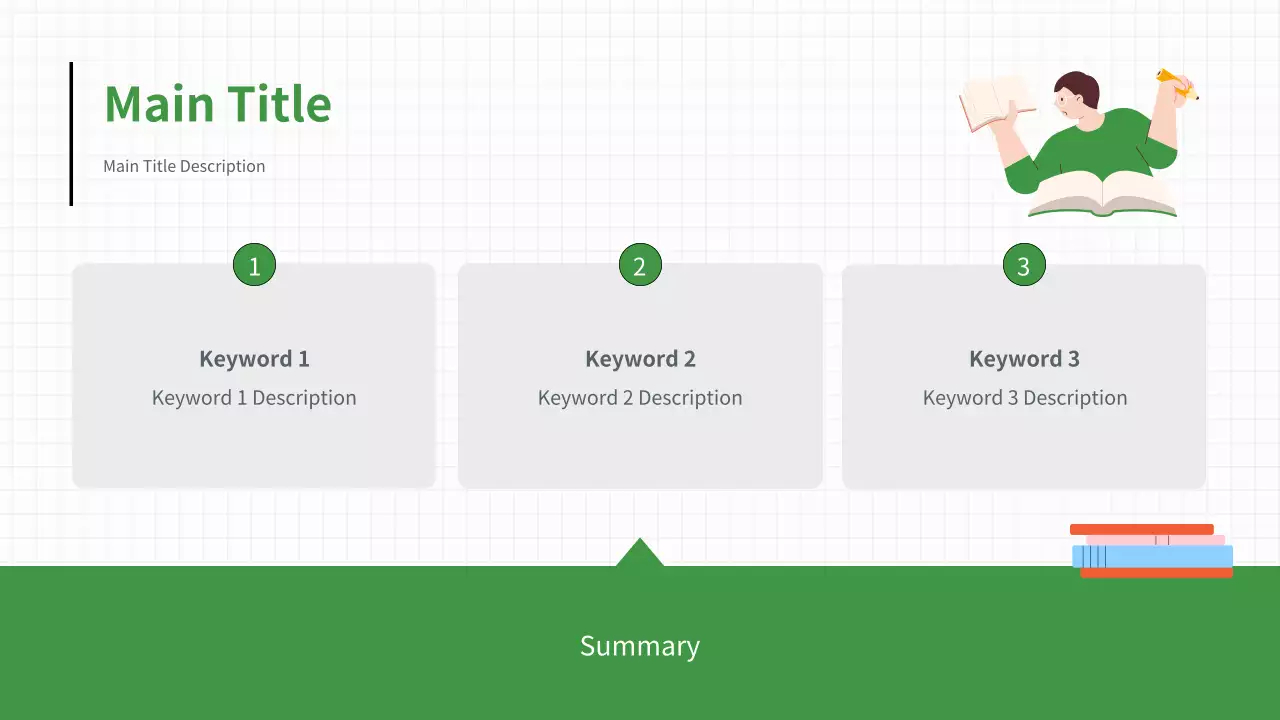 Main Title

Main Title Description

1

Keyword 1

Keyword 1 Description

2

Keyword 2

Keyword 2 Description

3

Keyword 3

Keyword 3 Description

Summary